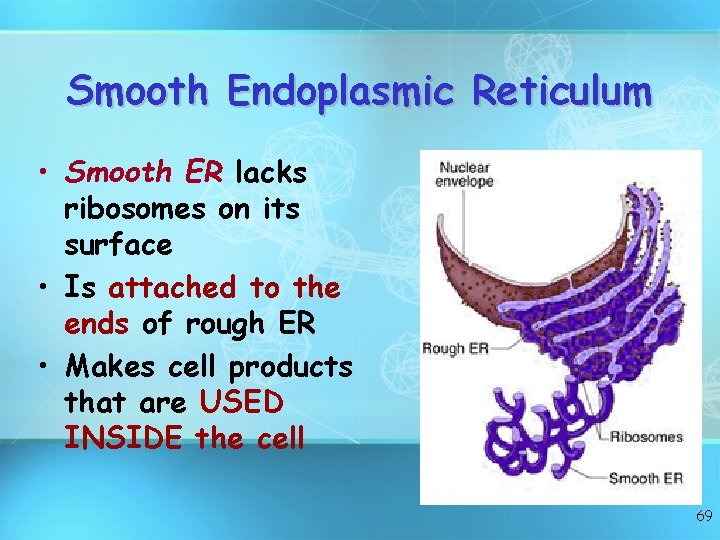 Smooth Endoplasmic Reticulum

• Smooth ER lacks ribosomes on its surface
• Is attached to the ends of rough ER
• Makes cell products that are USED INSIDE the cell

Nuclear envelope
Rough ER
Ribosomes
Smooth ER

69